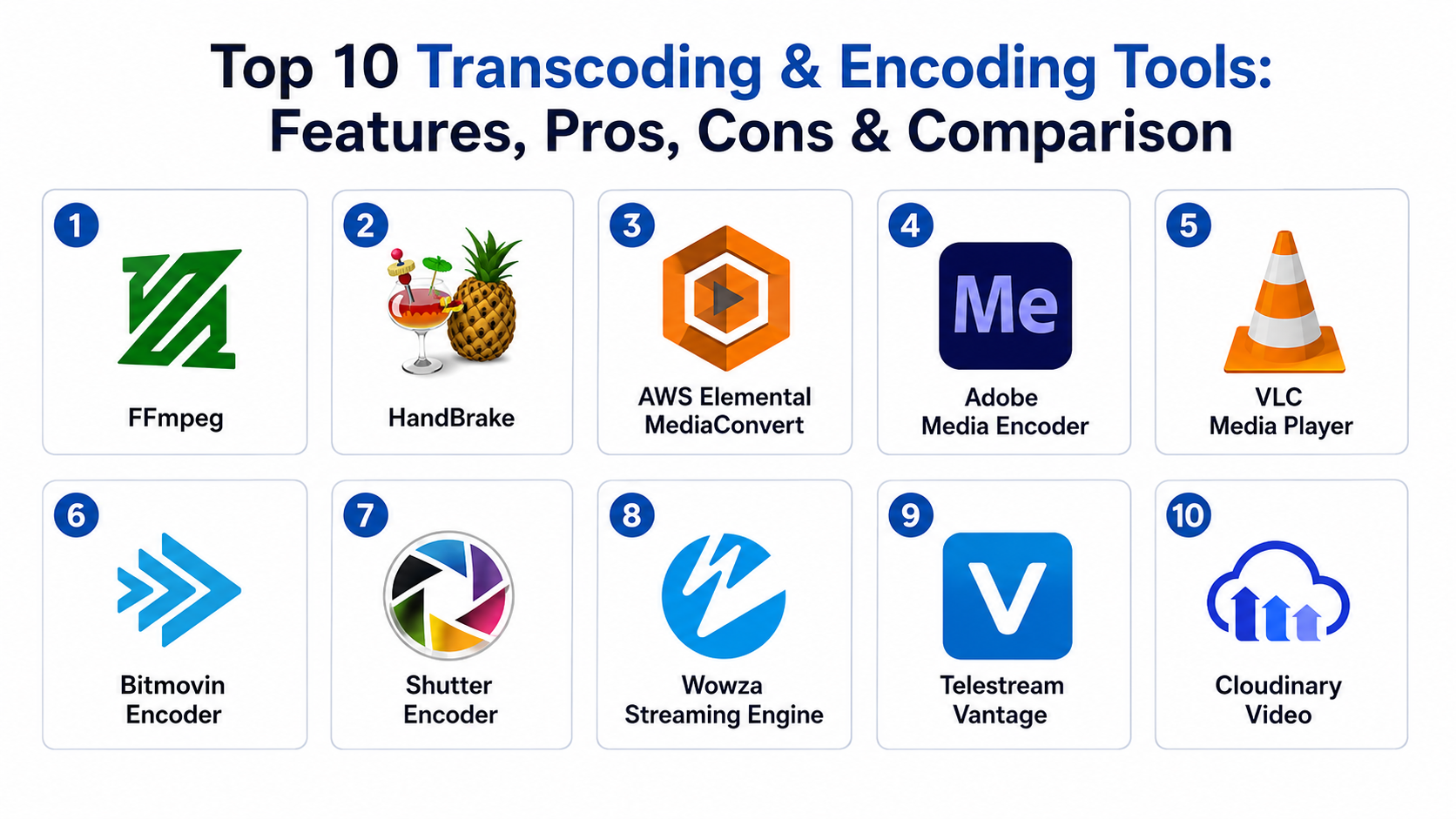 Top 10 Transcoding & Encoding Tools: Features, Pros, Cons & Comparison

1
FFmpeg

2
HandBrake

3
AWS Elemental MediaConvert

4
Me
Adobe Media Encoder

5
VLC Media Player

6
Bitmovin Encoder

7
Shutter Encoder

8
Wowza Streaming Engine

9
V
Telestream Vantage

10
Cloudinary Video